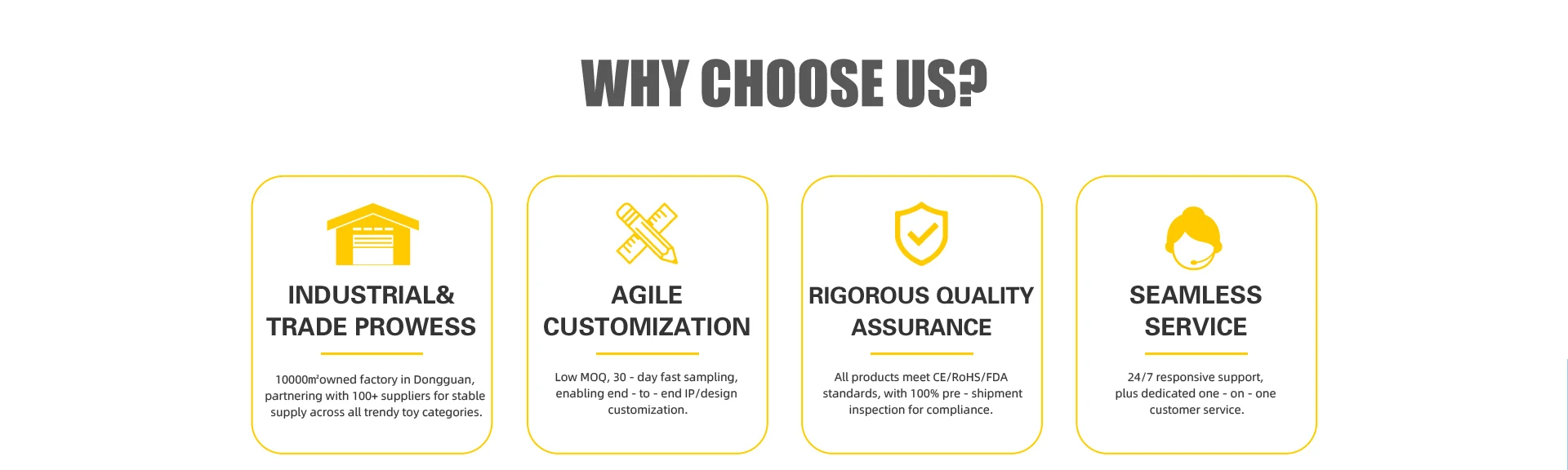 WHY CHOOSE US?

INDUSTRIAL& TRADE PROWESS

10000㎡owned factory in Dongguan, partnering with 100+ suppliers for stable supply across all trendy toy categories.

AGILE CUSTOMIZATION

Low MOQ, 30 - day fast sampling, enabling end - to - end IP/design customization.

RIGOROUS QUALITY ASSURANCE

All products meet CE/RoHS/FDA standards, with 100% pre - shipment inspection for compliance.

SEAMLESS SERVICE

24/7 responsive support, plus dedicated one - on - one customer service.